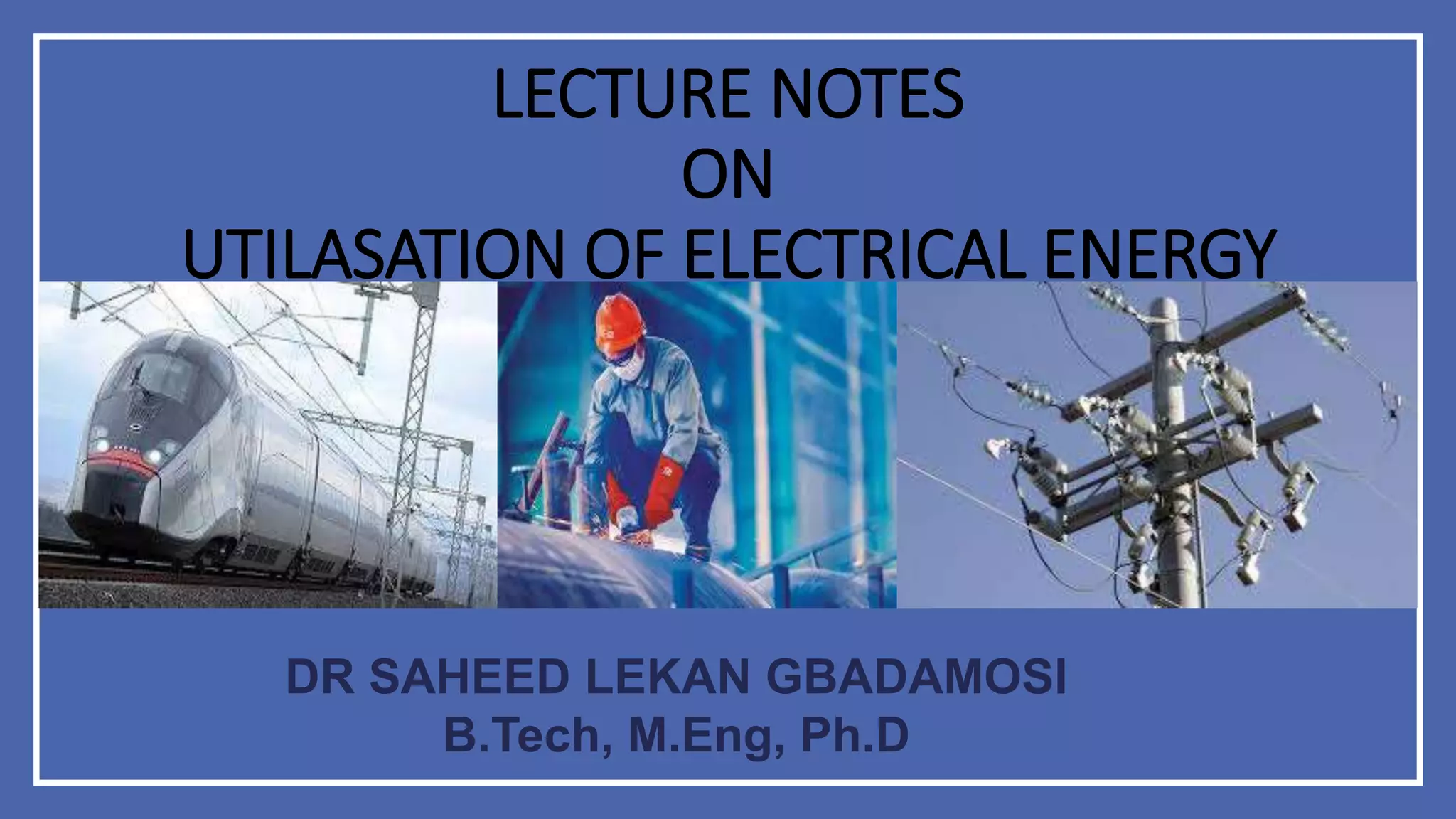 LECTURE NOTES
ON
UTILASATION OF ELECTRICAL ENERGY

DR SAHEED LEKAN GBADAMOSI
B.Tech, M.Eng, Ph.D